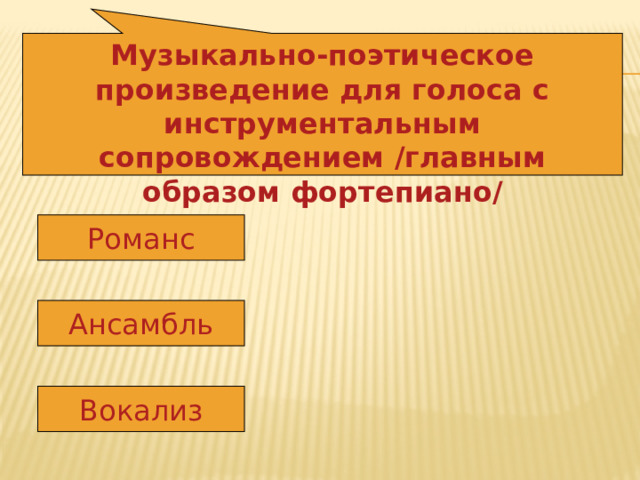 Музыкально-поэтическое произведение для голоса с инструментальным сопровождением /главным образом фортепиано/

Романс

Ансамбль

Вокализ